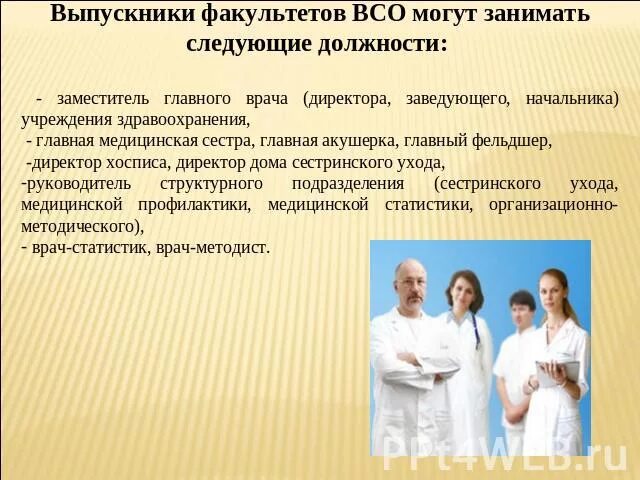 Выпускники факультетов ВСО могут занимать следующие должности:

- заместитель главного врача (директора, заведующего, начальника) учреждения здравоохранения,
- главная медицинская сестра, главная акушерка, главный фельдшер,
-директор хосписа, директор дома сестринского ухода,
-руководитель структурного подразделения (сестринского ухода, медицинской профилактики, медицинской статистики, организационно-методического),
- врач-статистик, врач-методист.

PPt4WEB.ru